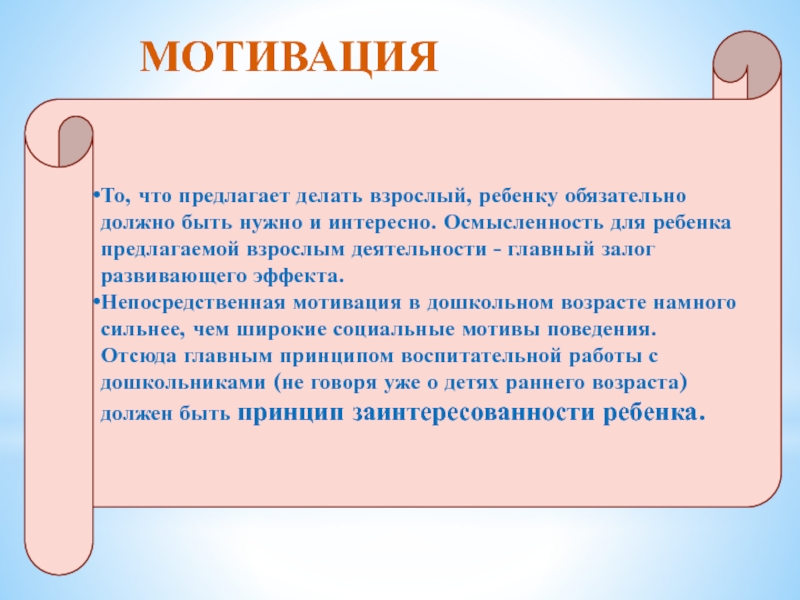 МОТИВАЦИЯ

•То, что предлагает делать взрослый, ребенку обязательно должно быть нужно и интересно. Осмысленность для ребенка предлагаемой взрослым деятельности - главный залог развивающего эффекта.

•Непосредственная мотивация в дошкольном возрасте намного сильнее, чем широкие социальные мотивы поведения. Отсюда главным принципом воспитательной работы с дошкольниками (не говоря уже о детях раннего возраста) должен быть принцип заинтересованности ребенка.